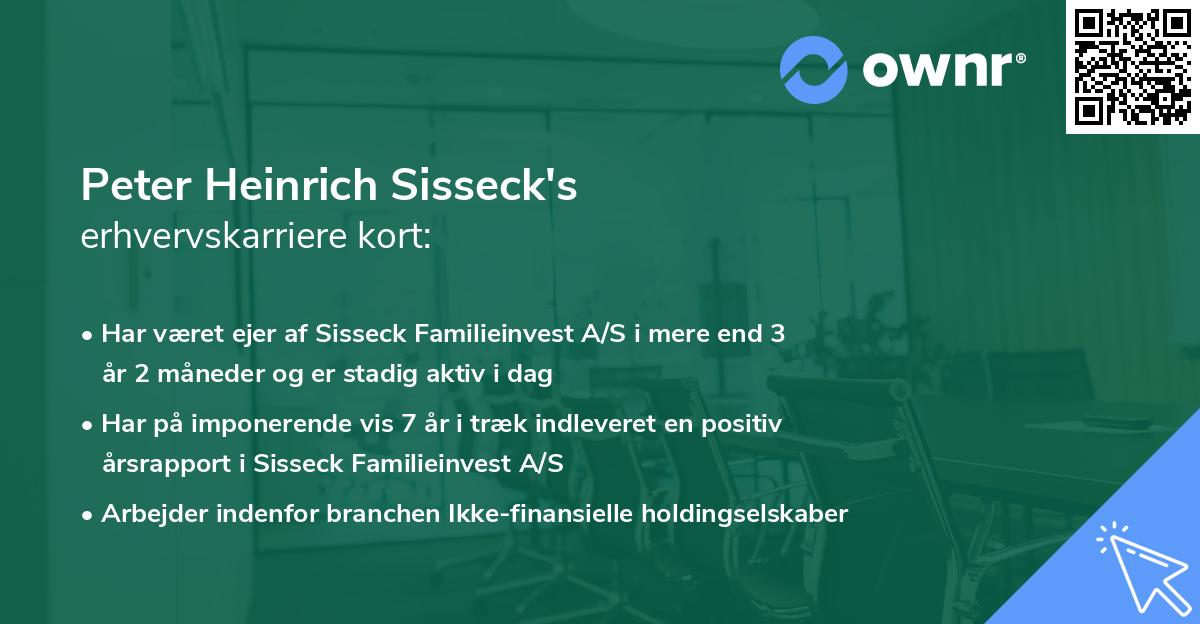 ownr®

Peter Heinrich Sisseck's
erhvervskarriere kort:

• Har været ejer af Sisseck Familieinvest A/S i mere end 3 år 2 måneder og er stadig aktiv i dag

• Har på imponerende vis 7 år i træk indleveret en positiv årsrapport i Sisseck Familieinvest A/S

• Arbejder indenfor branchen Ikke-finansielle holdingselskaber